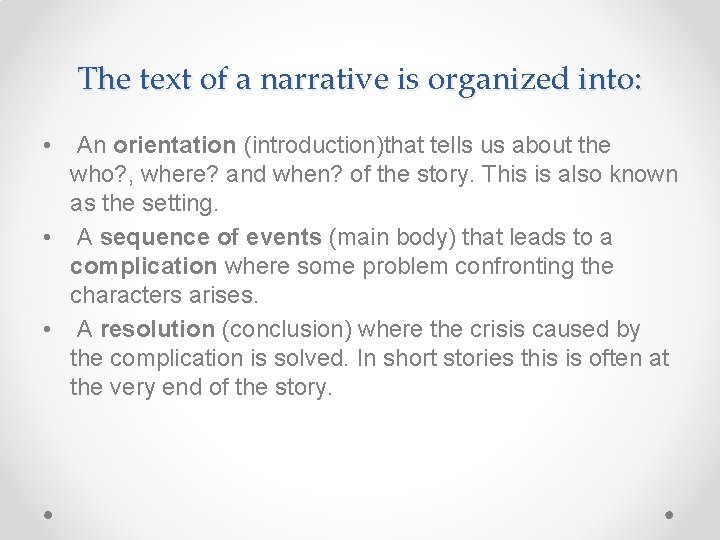 The text of a narrative is organized into:

• An orientation (introduction)that tells us about the who?, where? and when? of the story. This is also known as the setting.
• A sequence of events (main body) that leads to a complication where some problem confronting the characters arises.
• A resolution (conclusion) where the crisis caused by the complication is solved. In short stories this is often at the very end of the story.